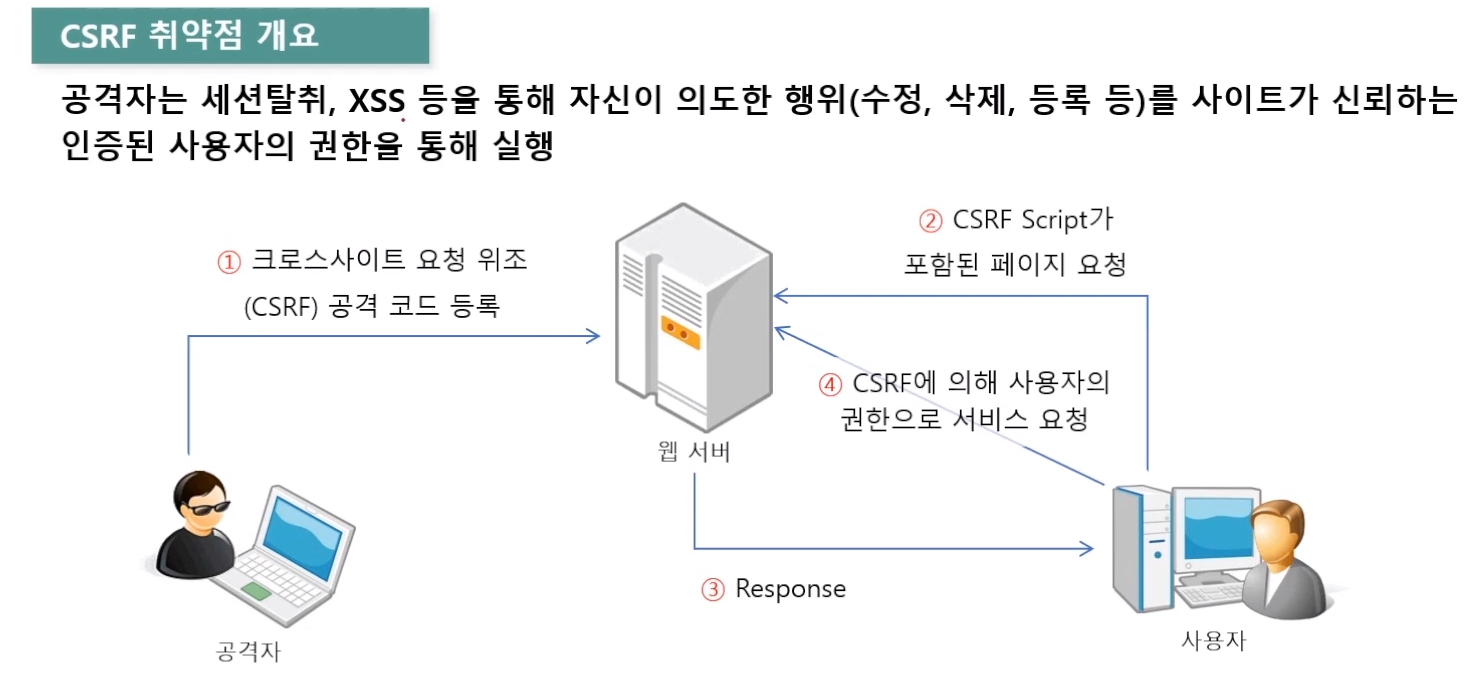 CSRF 취약점 개요

공격자는 세션탈취, XSS 등을 통해 자신이 의도한 행위(수정, 삭제, 등록 등)를 사이트가 신뢰하는 인증된 사용자의 권한을 통해 실행

① 크로스사이트 요청 위조 (CSRF) 공격 코드 등록

② CSRF Script가 포함된 페이지 요청

④ CSRF에 의해 사용자의 권한으로 서비스 요청

웹 서버

③ Response

공격자

사용자